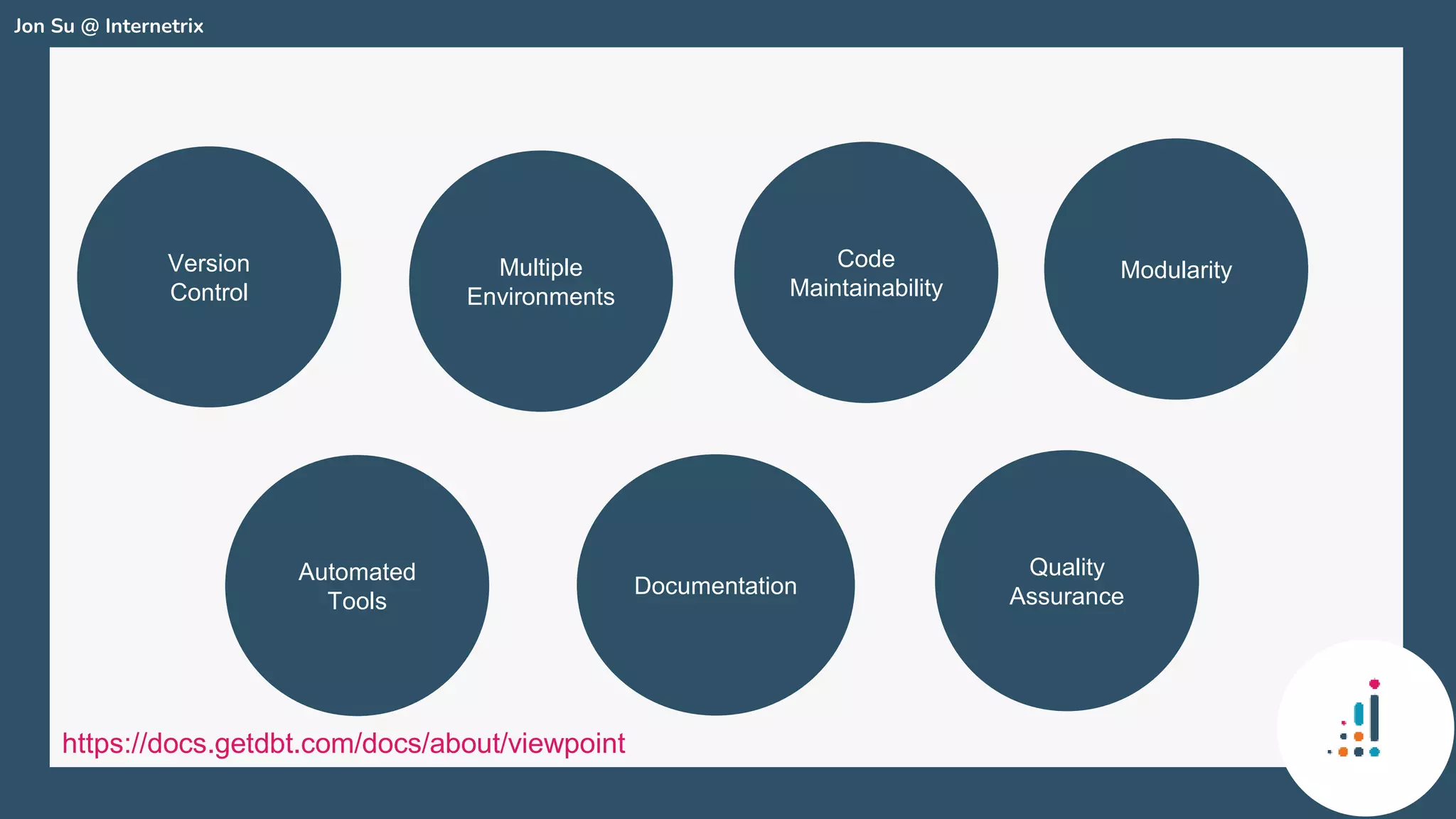 Jon Su @ Internetrix

Version Control

Multiple Environments

Code Maintainability

Modularity

Automated Tools

Documentation

Quality Assurance

https://docs.getdbt.com/docs/about/viewpoint